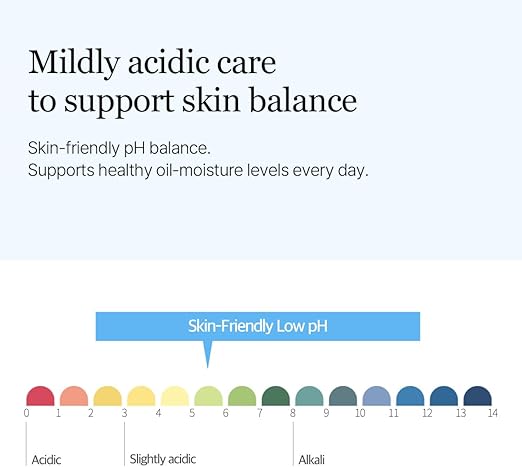 Mildly acidic care
to support skin balance

Skin-friendly pH balance.
Supports healthy oil-moisture levels every day.

Skin-Friendly Low pH

0 1 2 3 4 5 6 7 8 9 10 11 12 13 14

Acidic

Slightly acidic

Alkali